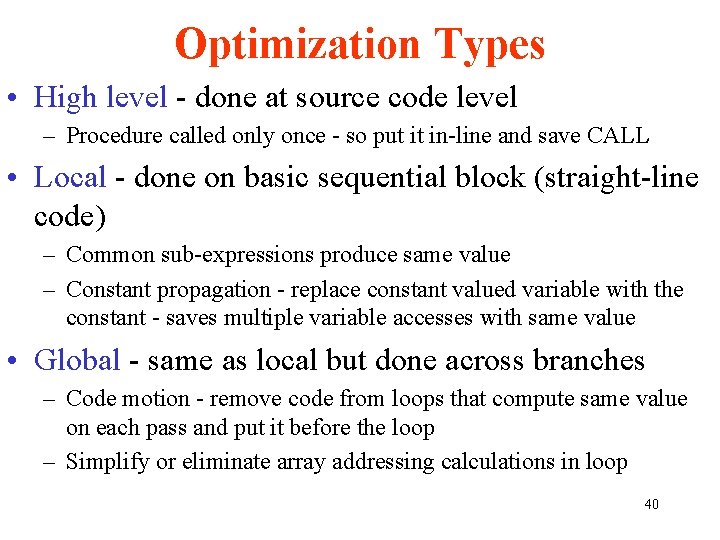 Optimization Types

• High level - done at source code level
  – Procedure called only once - so put it in-line and save CALL
• Local - done on basic sequential block (straight-line code)
  – Common sub-expressions produce same value
  – Constant propagation - replace constant valued variable with the constant - saves multiple variable accesses with same value
• Global - same as local but done across branches
  – Code motion - remove code from loops that compute same value on each pass and put it before the loop
  – Simplify or eliminate array addressing calculations in loop

40